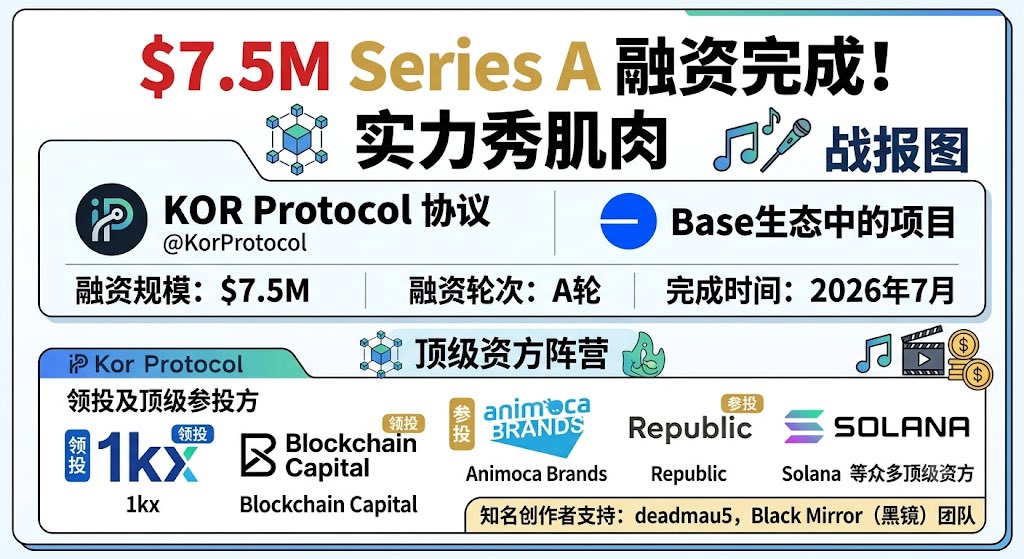 $7.5M Series A 融资完成！
实力秀肌肉
战报图

KOR Protocol 协议
@KorProtocol

Base生态中的项目

融资规模：$7.5M
融资轮次：A轮
完成时间：2026年7月

Kor Protocol
顶级资方阵营

领投及顶级参投方

领投 1kx 领投
1kx

领投
Blockchain Capital
Blockchain Capital

参投 animoca BRANDS
Animoca Brands

参投
Republic
Republic

SOLANA
Solana 等众多顶级资方

知名创作者支持：deadmau5，Black Mirror（黑镜）团队